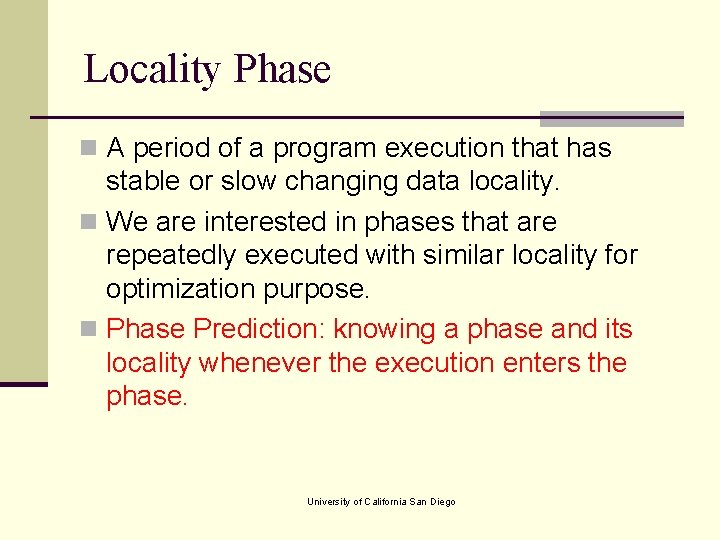 Locality Phase

A period of a program execution that has stable or slow changing data locality.

We are interested in phases that are repeatedly executed with similar locality for optimization purpose.

Phase Prediction: knowing a phase and its locality whenever the execution enters the phase.

University of California San Diego